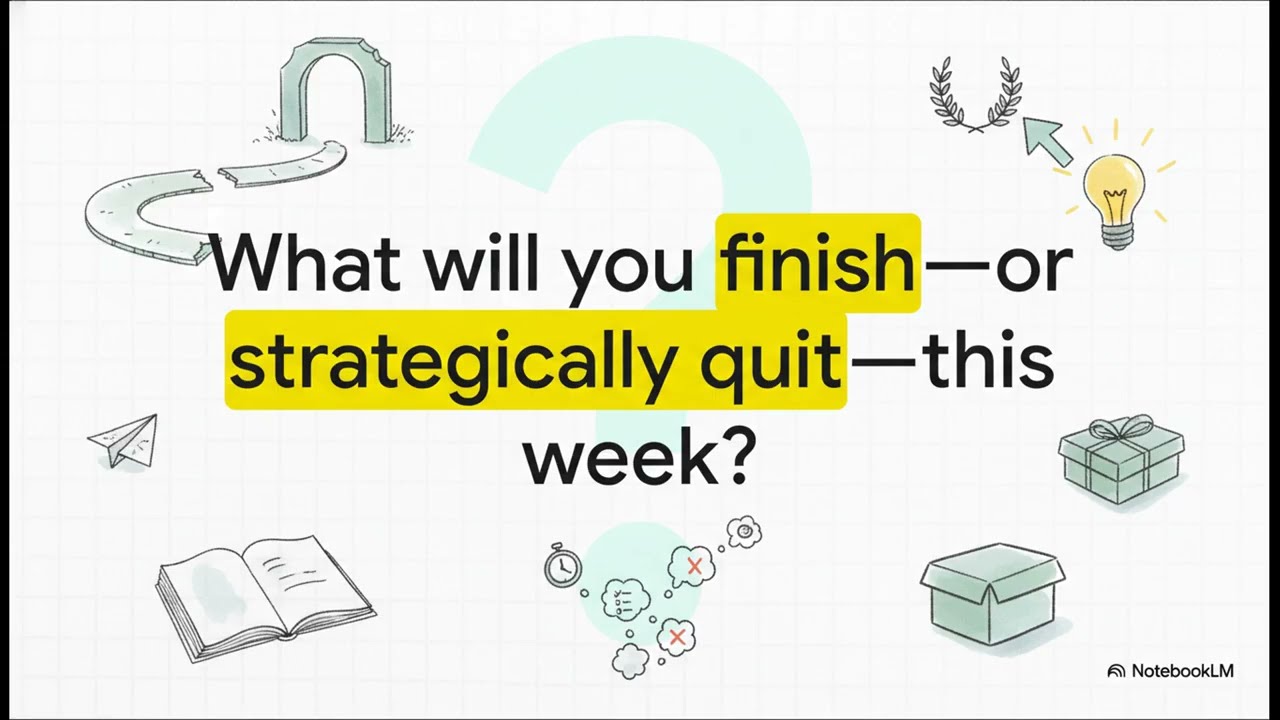 What will you finish—or strategically quit—this week?

NotebookLM